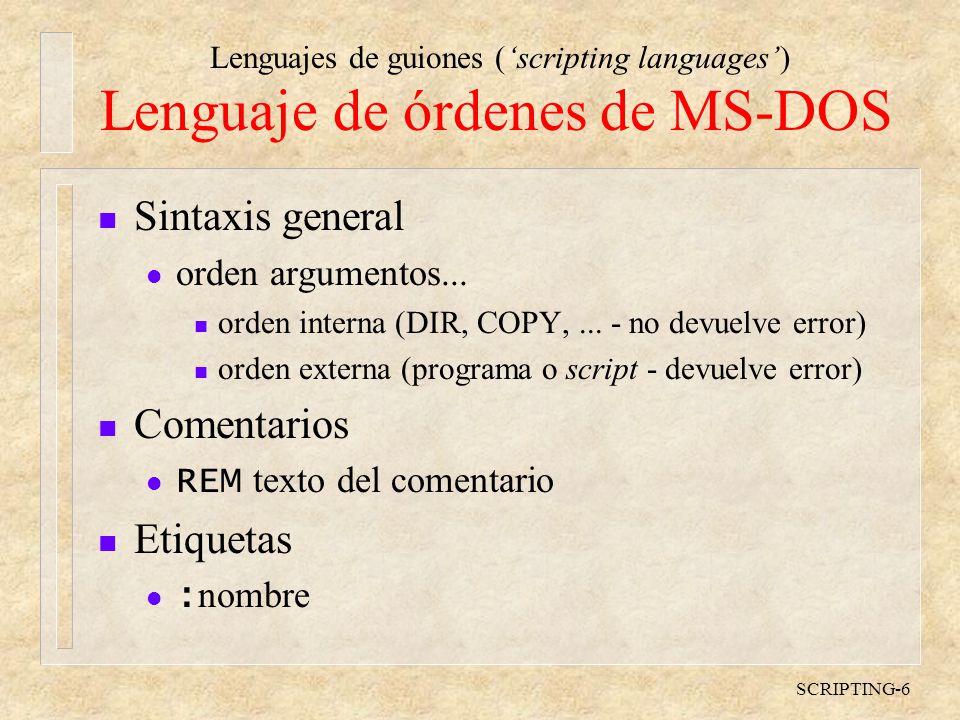 Lenguajes de guiones (‘scripting languages’)
Lenguaje de órdenes de MS-DOS

Sintaxis general

orden argumentos...

orden interna (DIR, COPY, ... - no devuelve error)

orden externa (programa o script - devuelve error)

Comentarios

REM texto del comentario

Etiquetas

:nombre

SCRIPTING-6